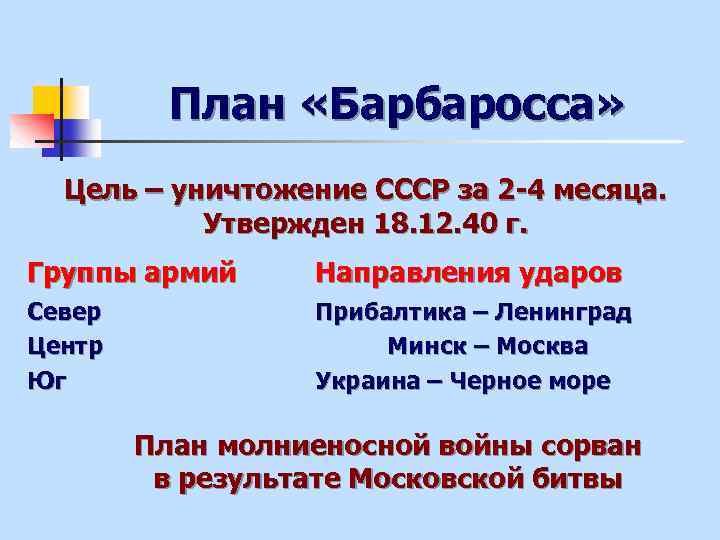 План «Барбаросса»

Цель – уничтожение СССР за 2-4 месяца. Утвержден 18.12.40 г.

| Группы армий | Направления ударов |
|---|---|
| Север | Прибалтика – Ленинград |
| Центр | Минск – Москва |
| Юг | Украина – Черное море |

План молниеносной войны сорван в результате Московской битвы